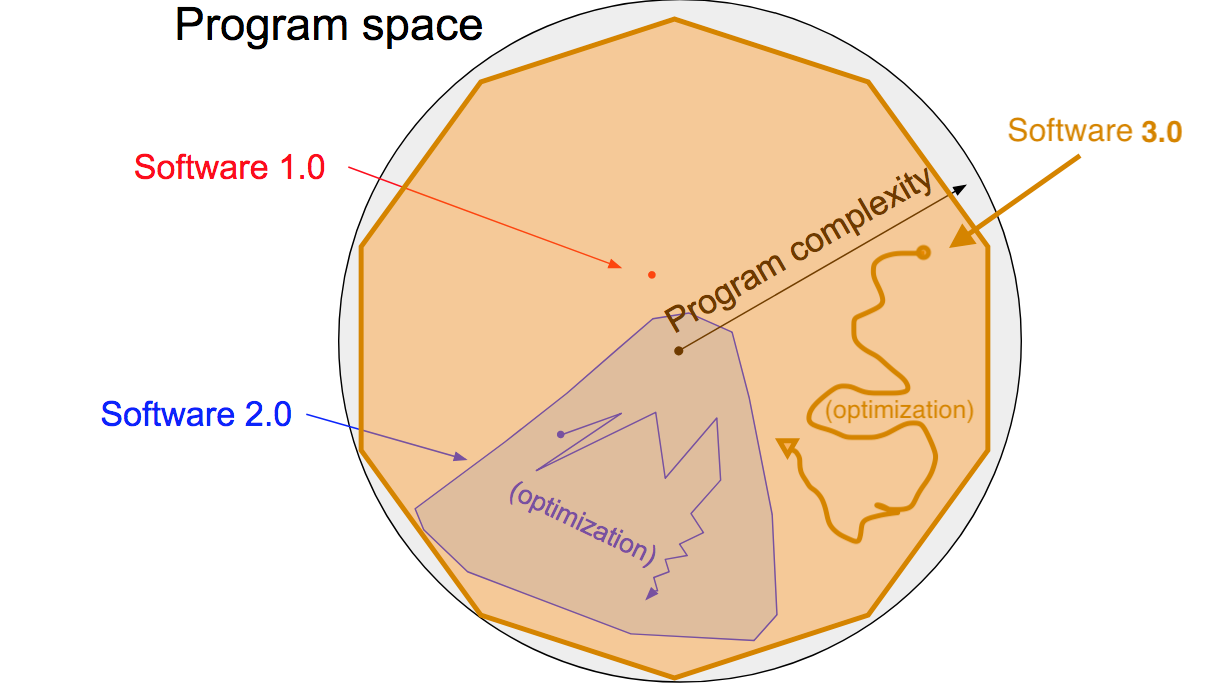 Program space

Software 1.0

Software 3.0

Program complexity

Software 2.0

(optimization)

(optimization)